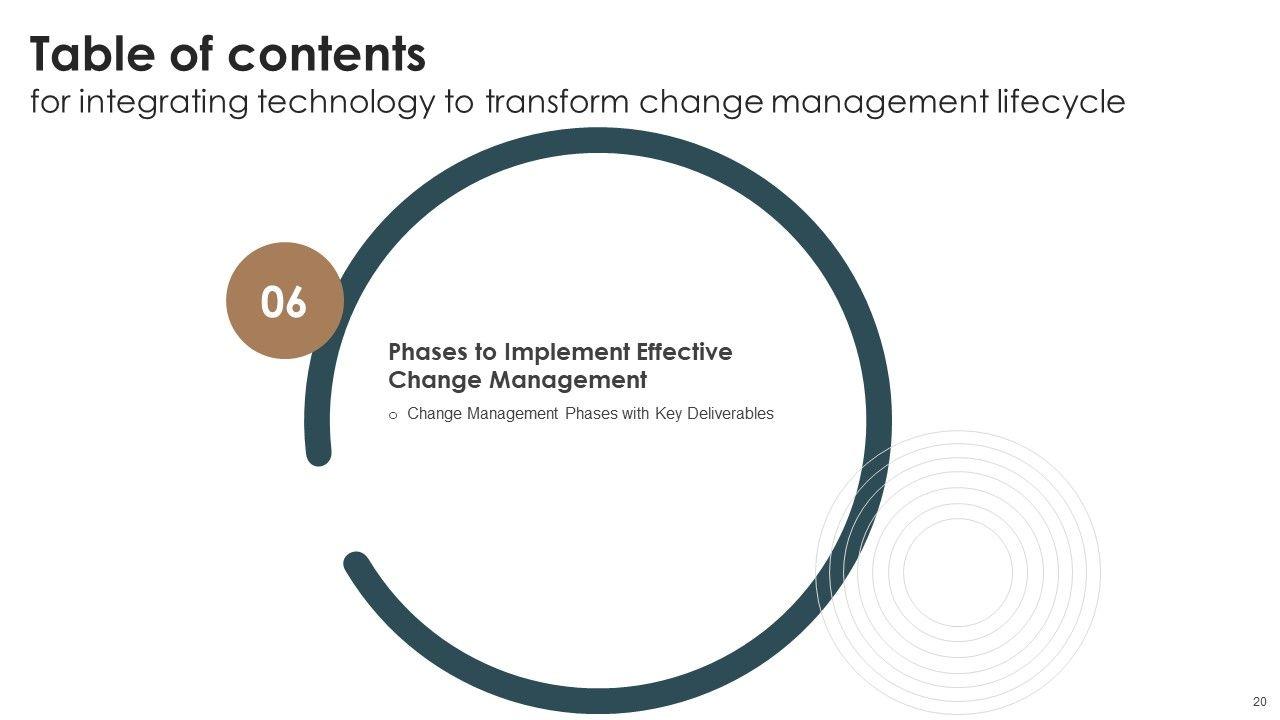 Table of contents
for integrating technology to transform change management lifecycle

06

Phases to Implement Effective Change Management

o Change Management Phases with Key Deliverables

20